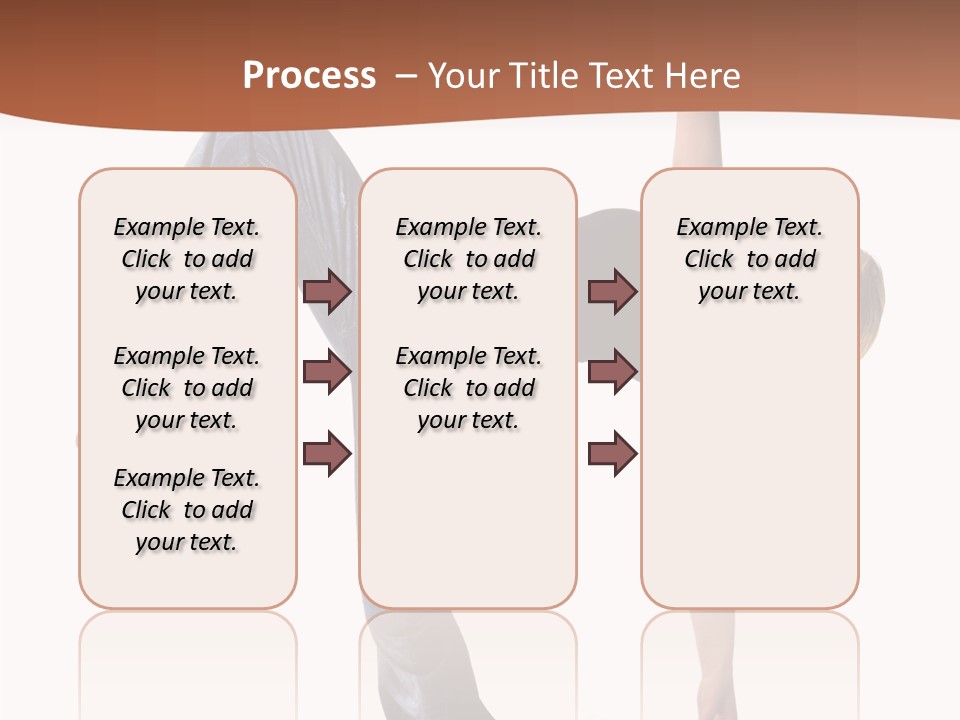 Process – Your Title Text Here

Example Text. Click to add your text.

Example Text. Click to add your text.

Example Text. Click to add your text.

Example Text. Click to add your text.

Example Text. Click to add your text.

Example Text. Click to add your text.